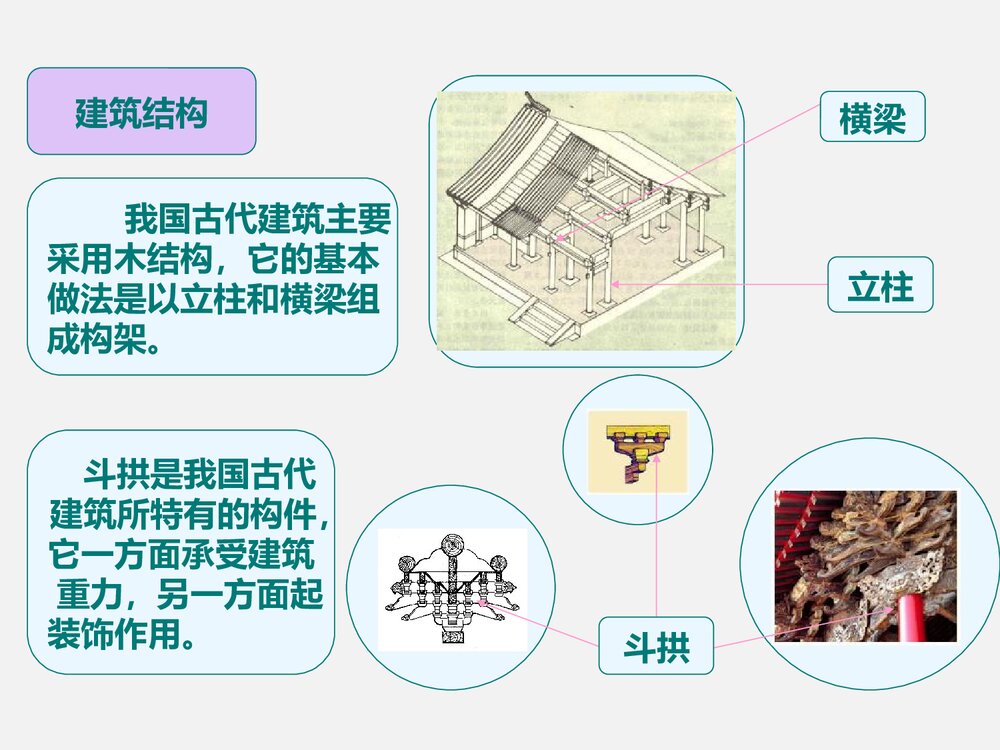 建筑结构

我国古代建筑主要采用木结构，它的基本做法是以立柱和横梁组成构架。

横梁

立柱

斗拱是我国古代建筑所特有的构件，它一方面承受建筑重力，另一方面起装饰作用。

斗拱